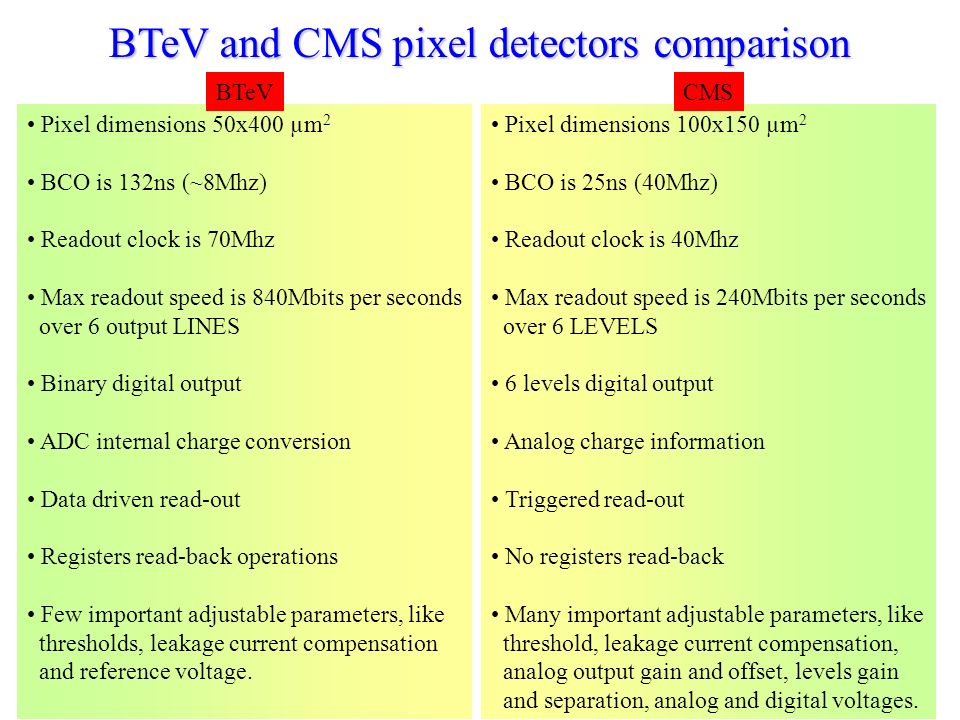 BTeV and CMS pixel detectors comparison

BTeV

• Pixel dimensions 50x400 $\mu m^2$

• BCO is 132ns (~8Mhz)

• Readout clock is 70Mhz

• Max readout speed is 840Mbits per seconds over 6 output LINES

• Binary digital output

• ADC internal charge conversion

• Data driven read-out

• Registers read-back operations

• Few important adjustable parameters, like thresholds, leakage current compensation and reference voltage.

CMS

• Pixel dimensions 100x150 $\mu m^2$

• BCO is 25ns (40Mhz)

• Readout clock is 40Mhz

• Max readout speed is 240Mbits per seconds over 6 LEVELS

• 6 levels digital output

• Analog charge information

• Triggered read-out

• No registers read-back

• Many important adjustable parameters, like threshold, leakage current compensation, analog output gain and offset, levels gain and separation, analog and digital voltages.